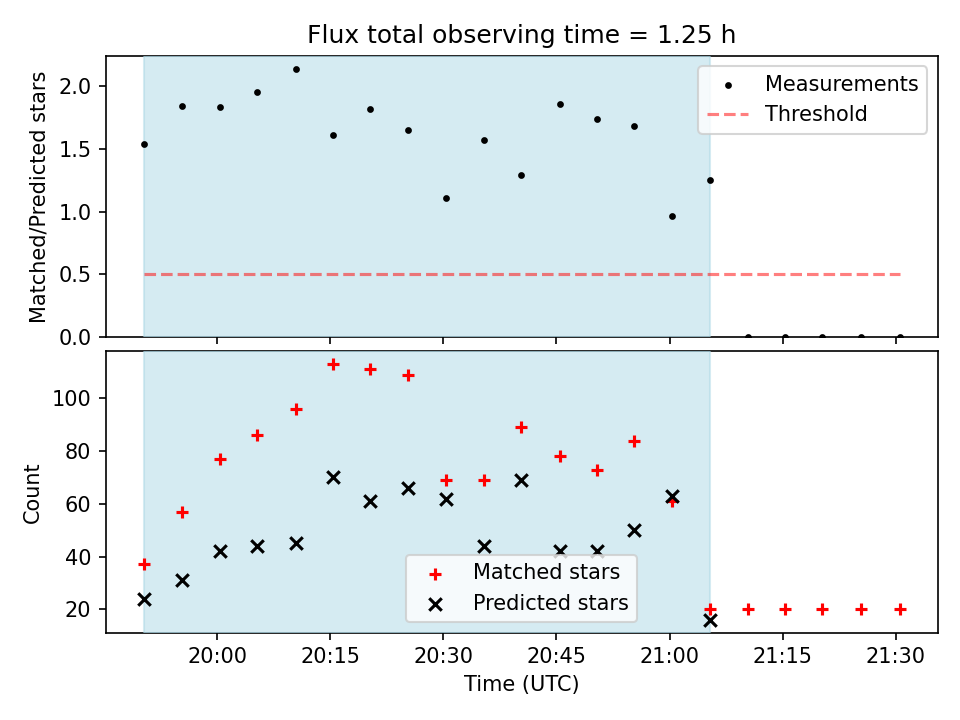 Flux total observing time = 1.25 h

Matched/Predicted stars

2.0
1.5
1.0
0.5
0.0

Measurements
Threshold

Count

100
80
60
40
20

Matched stars
Predicted stars

20:00
20:15
20:30
20:45
21:00
21:15
21:30

Time (UTC)